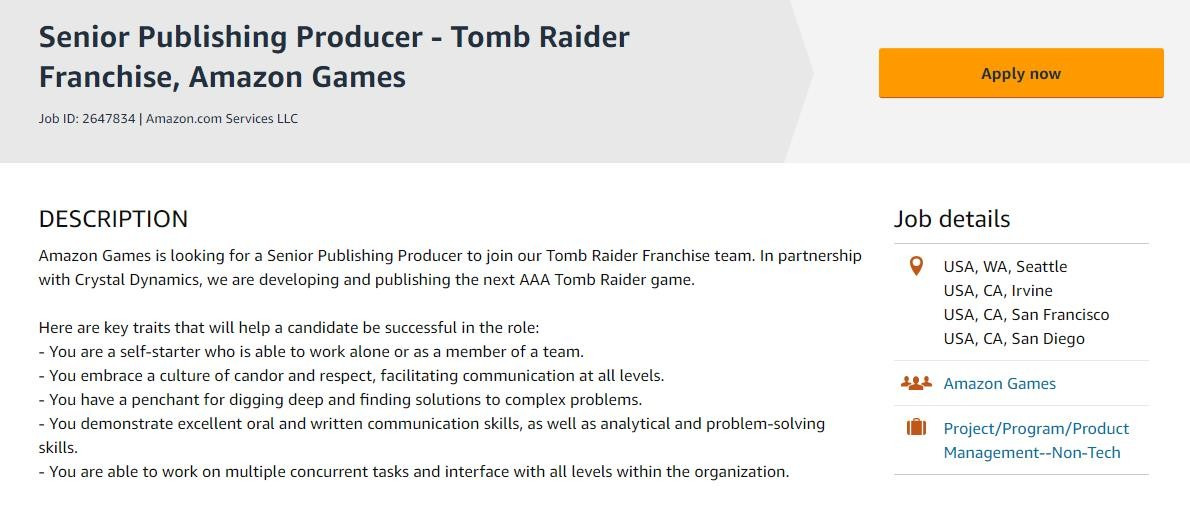 Senior Publishing Producer - Tomb Raider Franchise, Amazon Games

Job ID: 2647834 | Amazon.com Services LLC

Apply now

DESCRIPTION

Amazon Games is looking for a Senior Publishing Producer to join our Tomb Raider Franchise team. In partnership with Crystal Dynamics, we are developing and publishing the next AAA Tomb Raider game.

Here are key traits that will help a candidate be successful in the role:
- You are a self-starter who is able to work alone or as a member of a team.
- You embrace a culture of candor and respect, facilitating communication at all levels.
- You have a penchant for digging deep and finding solutions to complex problems.
- You demonstrate excellent oral and written communication skills, as well as analytical and problem-solving skills.
- You are able to work on multiple concurrent tasks and interface with all levels within the organization.

Job details

USA, WA, Seattle
USA, CA, Irvine
USA, CA, San Francisco
USA, CA, San Diego

Amazon Games

Project/Program/Product Management--Non-Tech